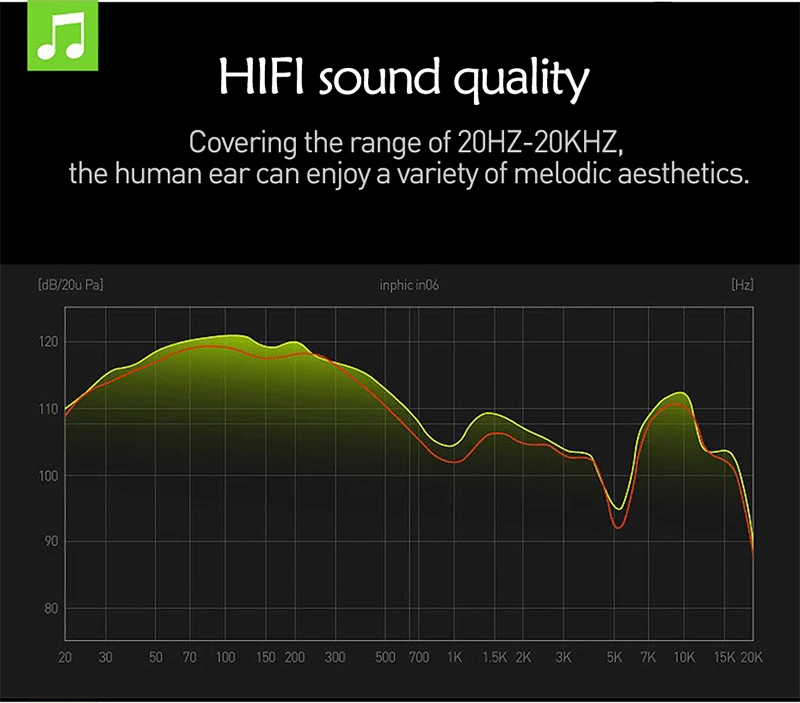 HIFI sound quality

Covering the range of 20HZ-20KHZ, the human ear can enjoy a variety of melodic aesthetics.

[dB/20u Pa]

inphic in06

[Hz]

120

110

100

90

80

20 30 50 70 100 150 200 300 500 700 1K 1.5K 2K 3K 5K 7K 10K 15K 20K